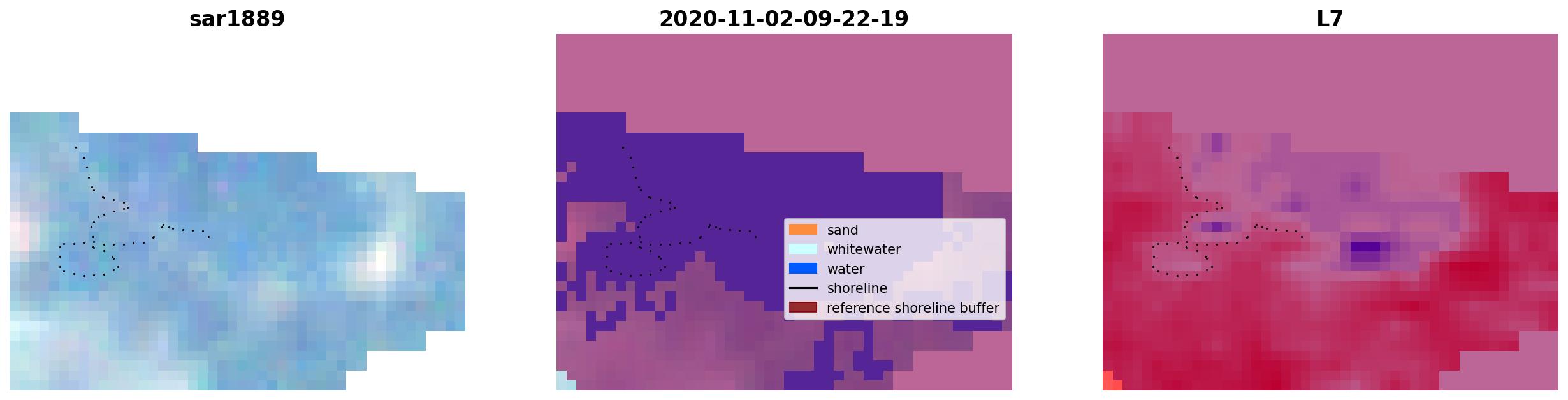 sar1889

2020-11-02-09-22-19

sand
whitewater
water
shoreline
reference shoreline buffer

L7